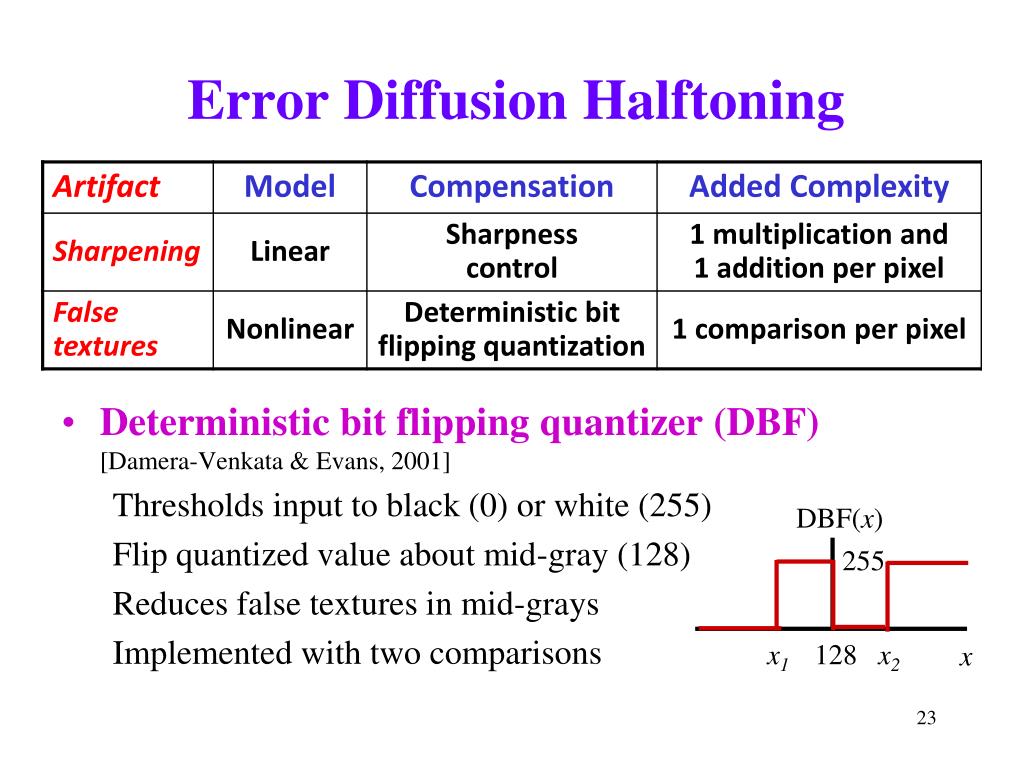 Error Diffusion Halftoning

| Artifact | Model | Compensation | Added Complexity |
|---|---|---|---|
| Sharpening | Linear | Sharpness control | 1 multiplication and 1 addition per pixel |
| False textures | Nonlinear | Deterministic bit flipping quantization | 1 comparison per pixel |

• Deterministic bit flipping quantizer (DBF) [Damera-Venkata & Evans, 2001]

Thresholds input to black (0) or white (255)

Flip quantized value about mid-gray (128)

Reduces false textures in mid-grays

Implemented with two comparisons

DBF($x$)
255
$x_1$ 128 $x_2$ $x$

23